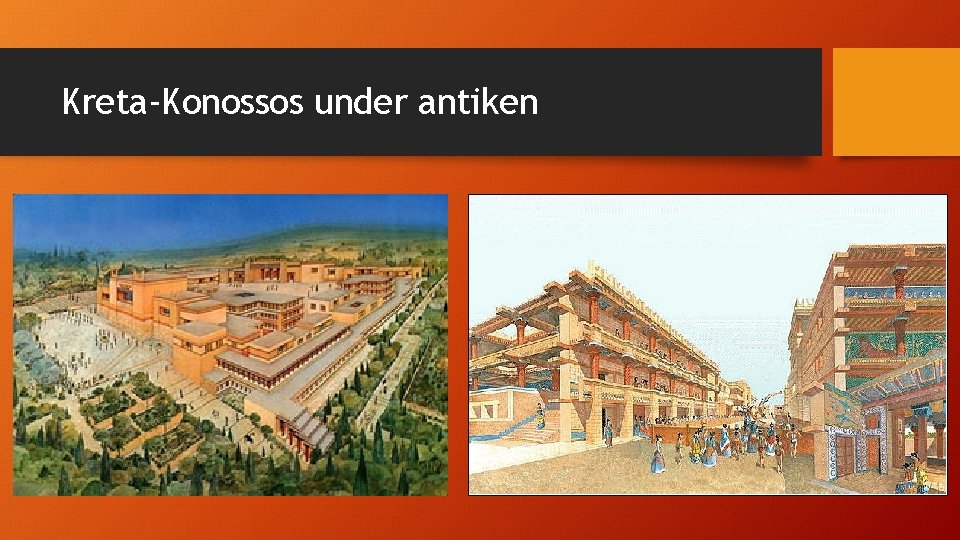 Kreta-Konossos under antiken